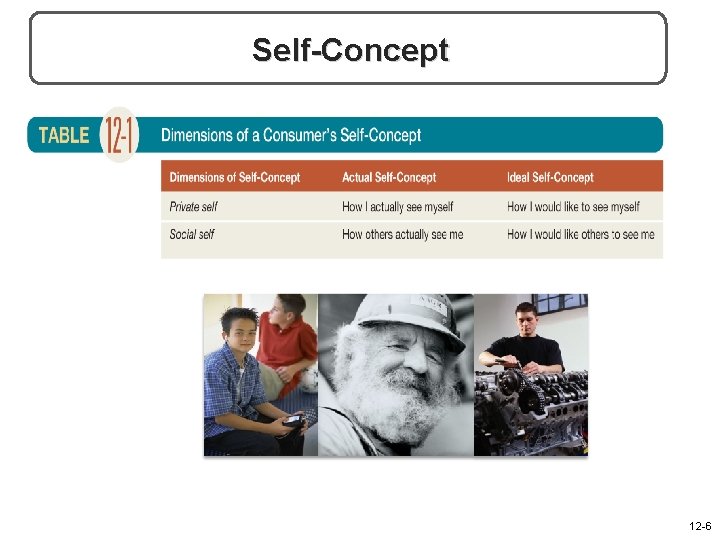 Self-Concept

TABLE 12-1 Dimensions of a Consumer's Self-Concept

| Dimensions of Self-Concept | Actual Self-Concept | Ideal Self-Concept |
|---|---|---|
| Private self | How I actually see myself | How I would like to see myself |
| Social self | How others actually see me | How I would like others to see me |

12-6